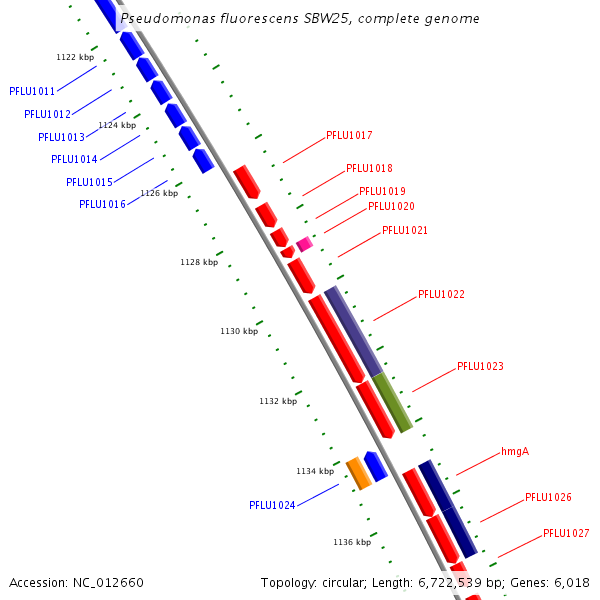 Pseudomonas fluorescens SBW25, complete genome

1122 kbp
PFLU1011
PFLU1012
1124 kbp
PFLU1013
PFLU1014
PFLU1015
1126 kbp
PFLU1016
PFLU1017
PFLU1018
PFLU1019
PFLU1020
PFLU1021
1128 kbp
PFLU1022
1130 kbp
PFLU1023
1132 kbp
hmgA
1134 kbp
PFLU1024
PFLU1026
PFLU1027
1136 kbp

Accession: NC_012660
Topology: circular; Length: 6,722,539 bp; Genes: 6,018